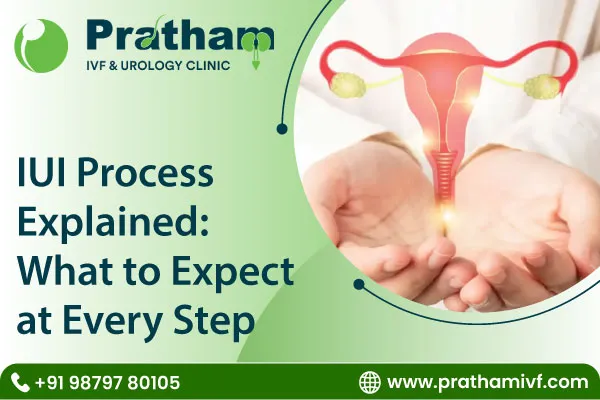 Pratham
IVF & UROLOGY CLINIC

IUI Process Explained: What to Expect at Every Step

+91 98797 80105

www.prathamivf.com